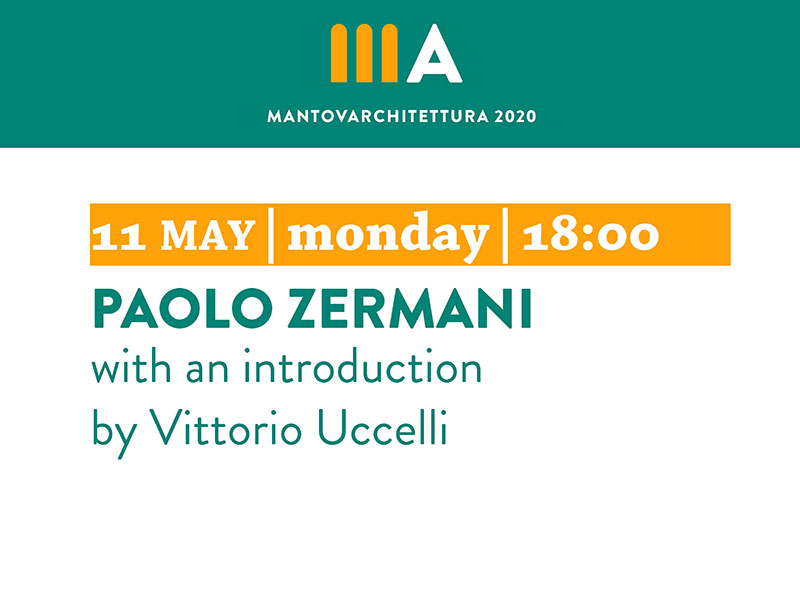 MA

MANTOVARCHITETTURA 2020

11 MAY | monday | 18:00

PAOLO ZERMANI

with an introduction by Vittorio Uccelli